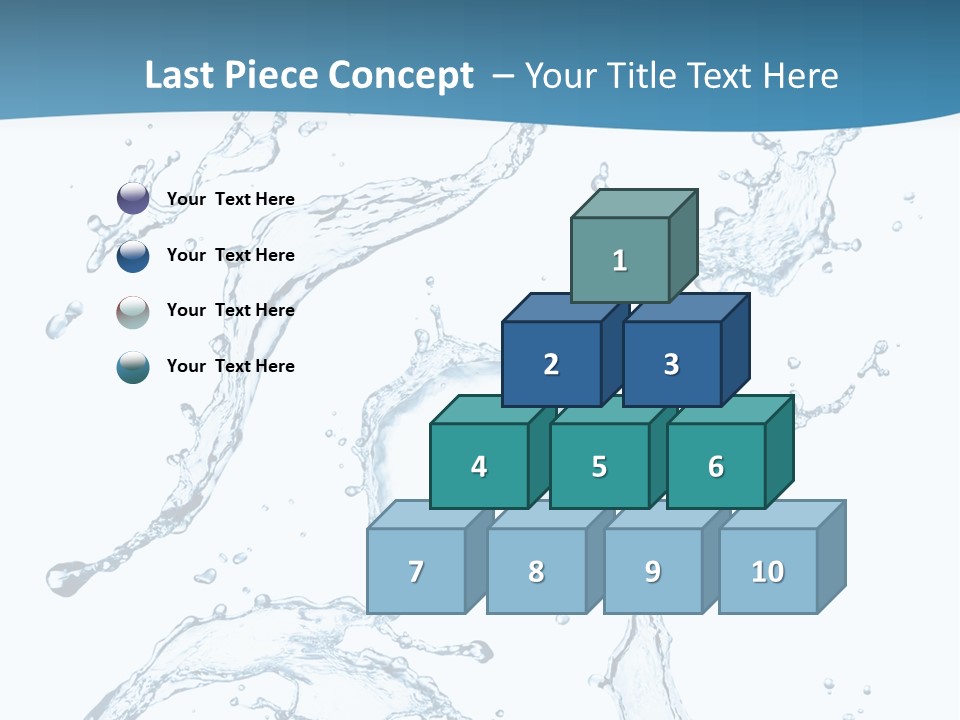 Last Piece Concept – Your Title Text Here

Your Text Here

Your Text Here

Your Text Here

Your Text Here

1

2

3

4

5

6

7

8

9

10